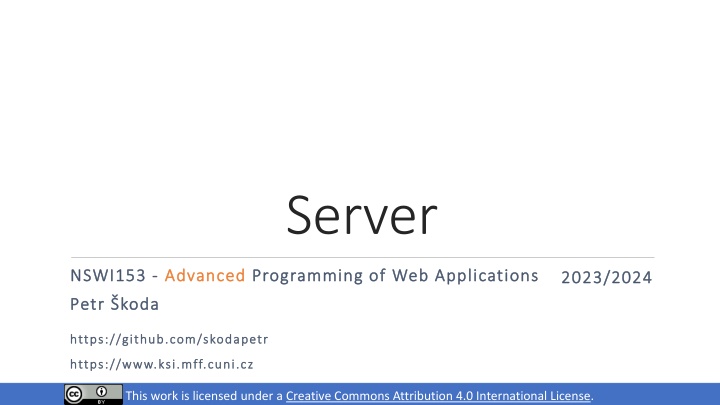 Server

NSWI153 - Advanced Programming of Web Applications 2023/2024

Petr Škoda

https://github.com/skodapetr

https://www.ksi.mff.cuni.cz

cc BY

This work is licensed under a Creative Commons Attribution 4.0 International License.